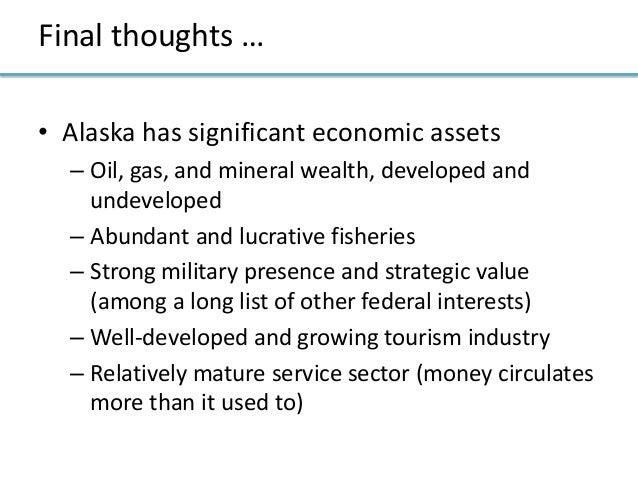 Final thoughts …

• Alaska has significant economic assets
  – Oil, gas, and mineral wealth, developed and undeveloped
  – Abundant and lucrative fisheries
  – Strong military presence and strategic value (among a long list of other federal interests)
  – Well-developed and growing tourism industry
  – Relatively mature service sector (money circulates more than it used to)